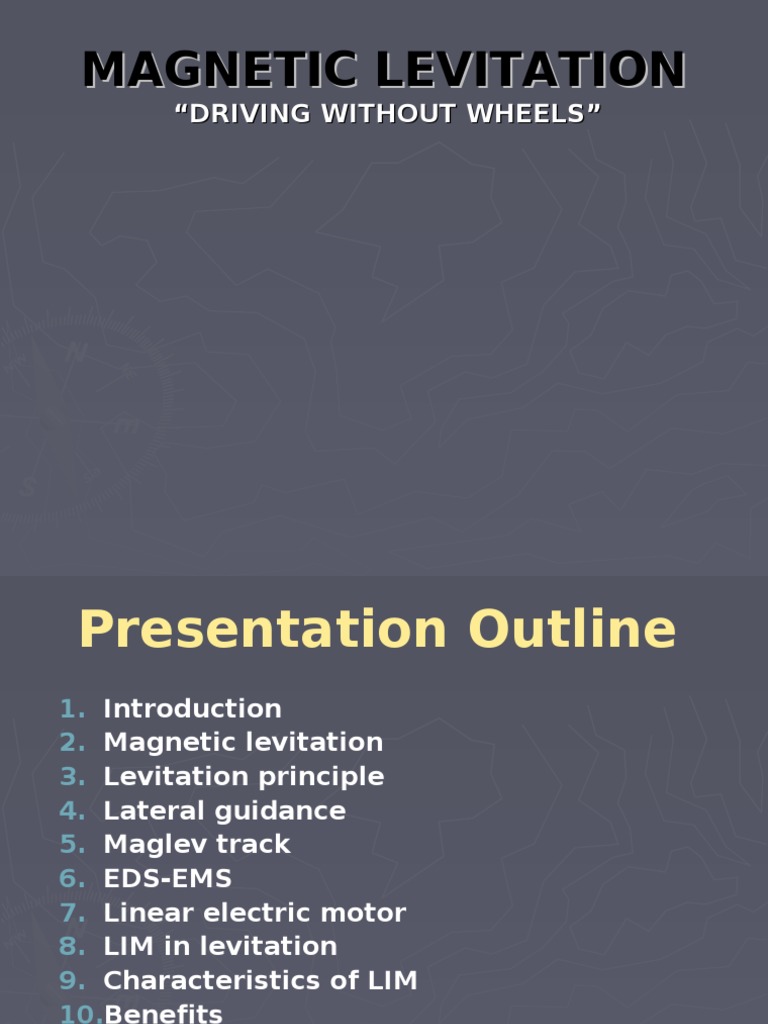 MAGNETIC LEVITATION
“DRIVING WITHOUT WHEELS”

Presentation Outline

1. Introduction
2. Magnetic levitation
3. Levitation principle
4. Lateral guidance
5. Maglev track
6. EDS-EMS
7. Linear electric motor
8. LIM in levitation
9. Characteristics of LIM
10. Benefits